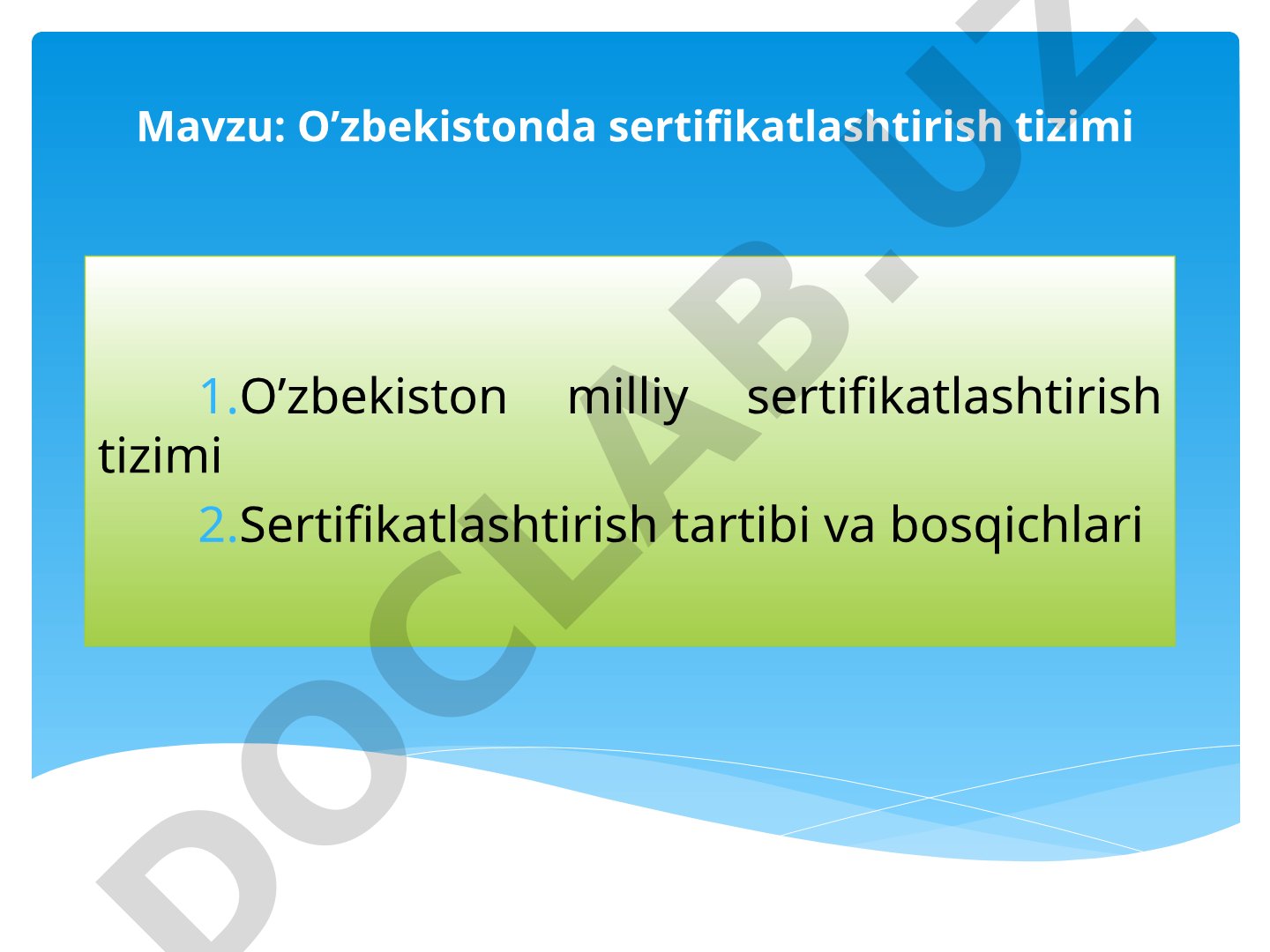 Mavzu: O’zbekistonda sertifikatlashtirish tizimi

1.O’zbekiston milliy sertifikatlashtirish tizimi

2.Sertifikatlashtirish tartibi va bosqichlari

DOCLAB.UZ